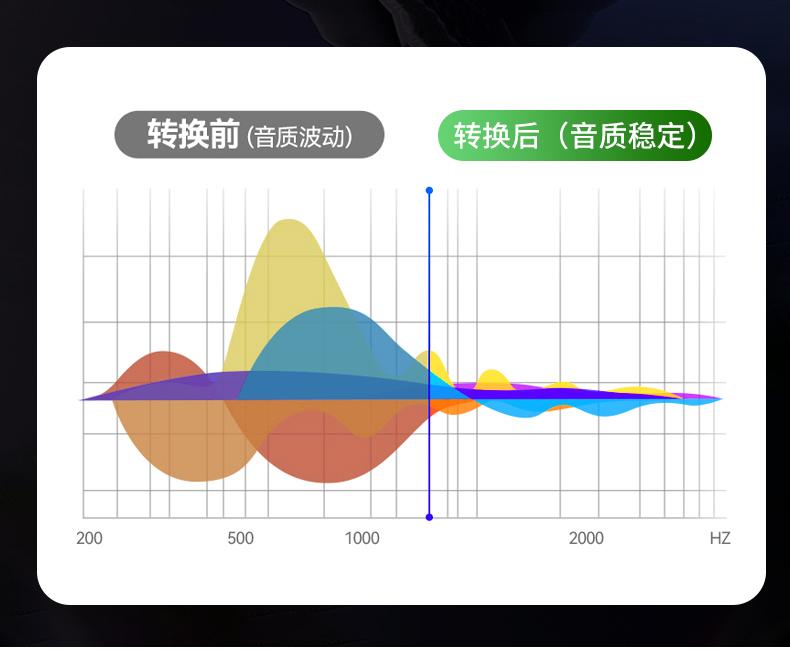 转换前 (音质波动)

转换后（音质稳定）

200 500 1000 2000 HZ